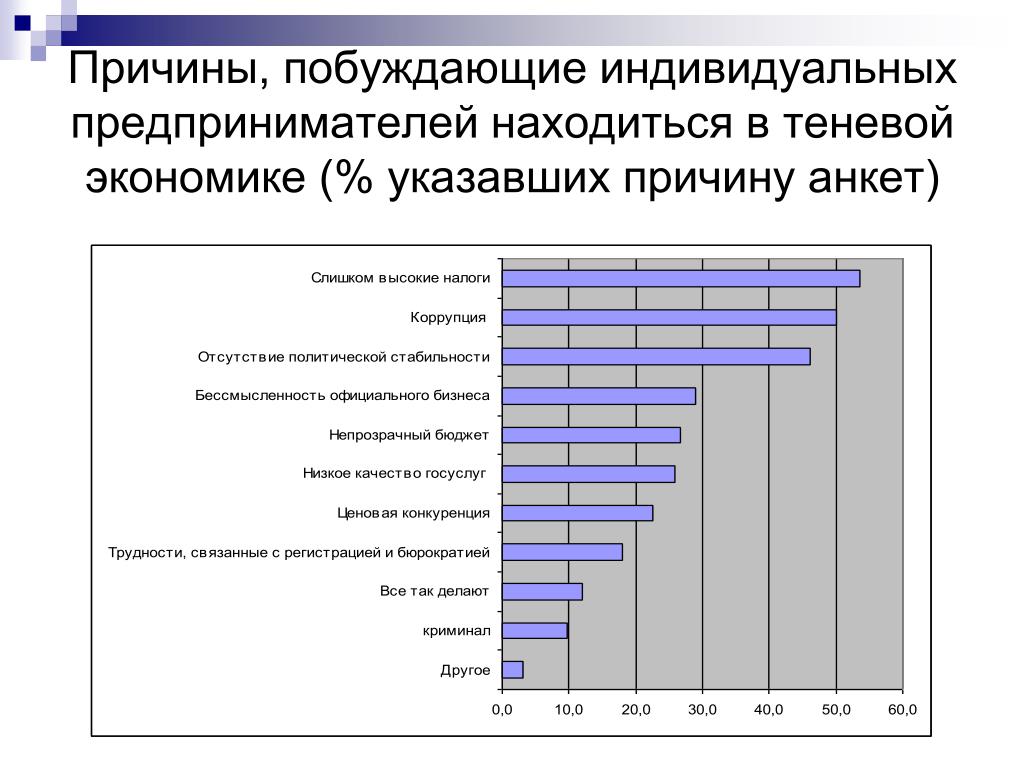 Причины, побуждающие индивидуальных предпринимателей находиться в теневой экономике (% указавших причину анкет)

Слишком высокие налоги
Коррупция
Отсутствие политической стабильности
Бессмысленность официального бизнеса
Непрозрачный бюджет
Низкое качество госуслуг
Ценовая конкуренция
Трудности, связанные с регистрацией и бюрократией
Все так делают
криминал
Другое

0,0 10,0 20,0 30,0 40,0 50,0 60,0